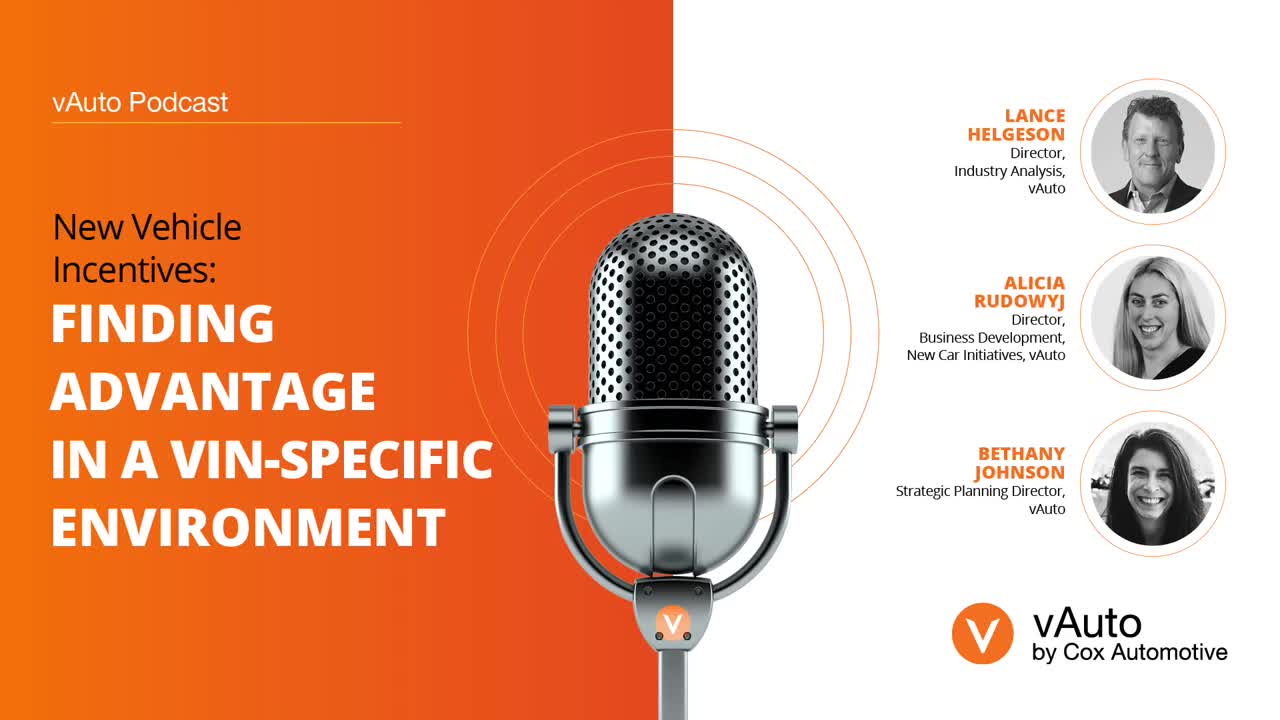 vAuto Podcast

New Vehicle Incentives:
FINDING ADVANTAGE IN A VIN-SPECIFIC ENVIRONMENT

LANCE HELGESON
Director, Industry Analysis, vAuto

ALICIA RUDOWYJ
Director, Business Development, New Car Initiatives, vAuto

BETHANY JOHNSON
Strategic Planning Director, vAuto

vAuto
by Cox Automotive